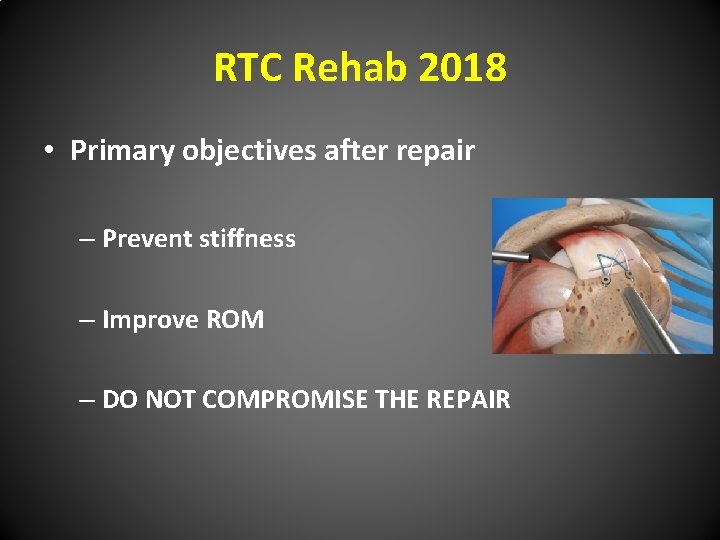 RTC Rehab 2018

• Primary objectives after repair

– Prevent stiffness

– Improve ROM

– DO NOT COMPROMISE THE REPAIR